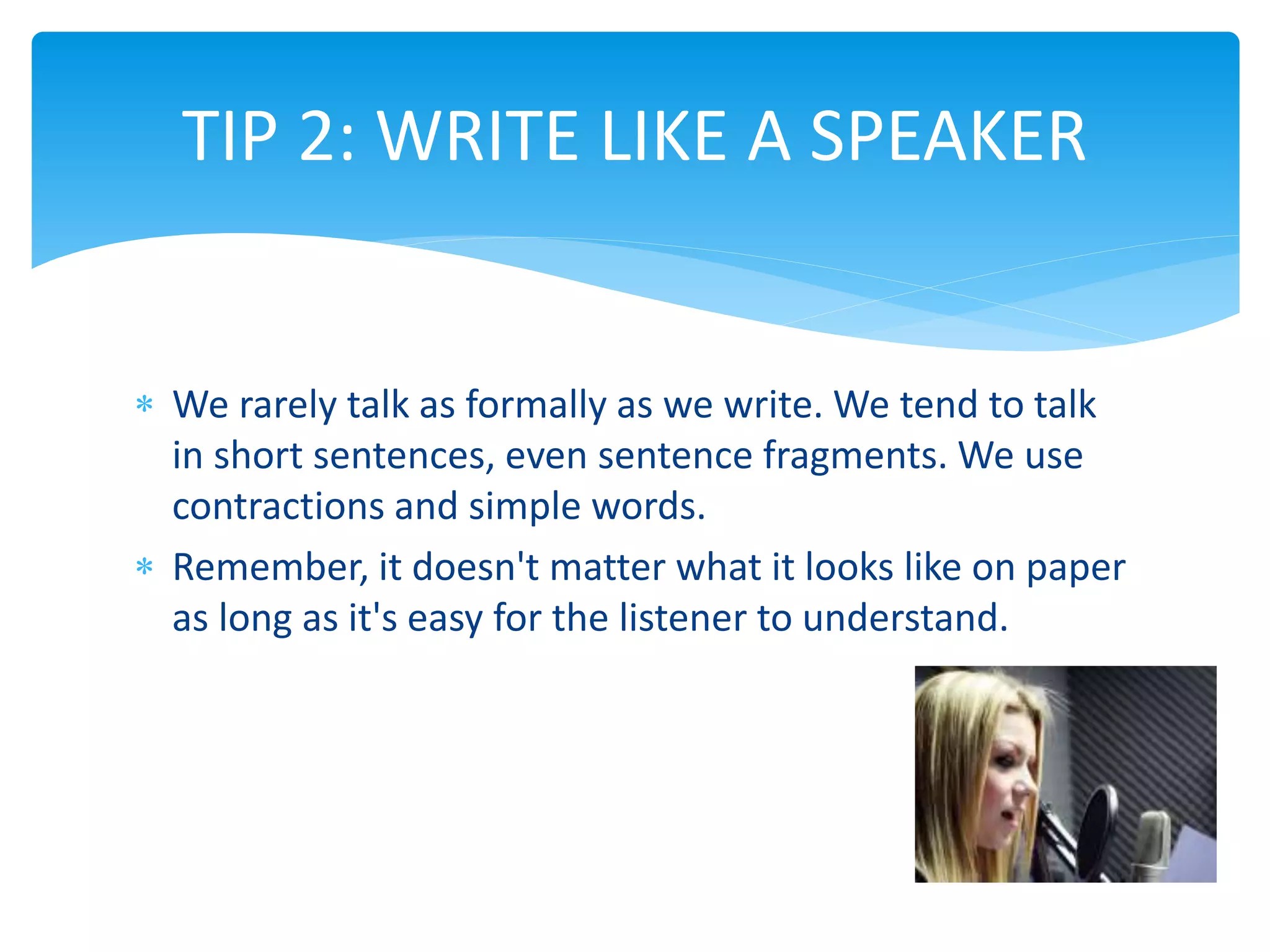 TIP 2: WRITE LIKE A SPEAKER

* We rarely talk as formally as we write. We tend to talk in short sentences, even sentence fragments. We use contractions and simple words.
* Remember, it doesn't matter what it looks like on paper as long as it's easy for the listener to understand.